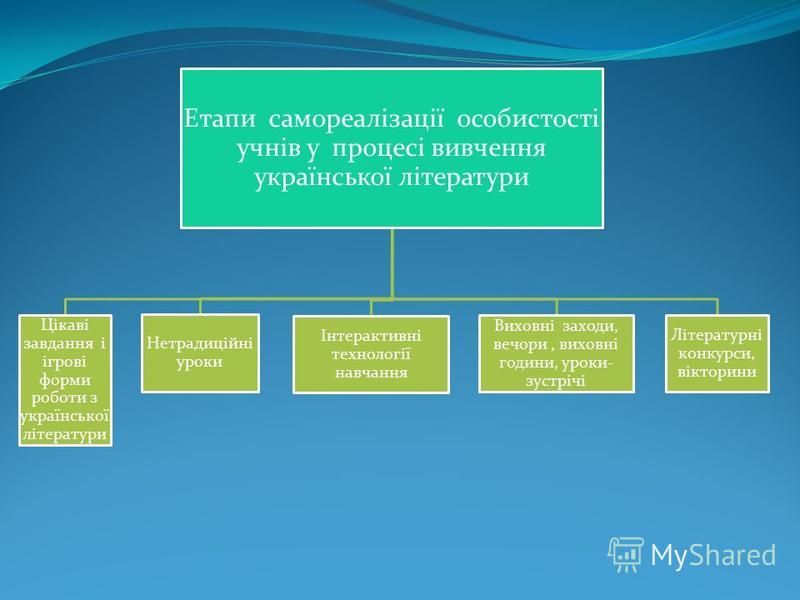 Етапи самореалізації особистості учнів у процесі вивчення української літератури

Цікаві завдання і ігрові форми роботи з української літератури

Нетрадиційні уроки

Інтерактивні технології навчання

Виховні заходи, вечори , виховні години, уроки-зустрічі

Літературні конкурси, вікторини

MyShared